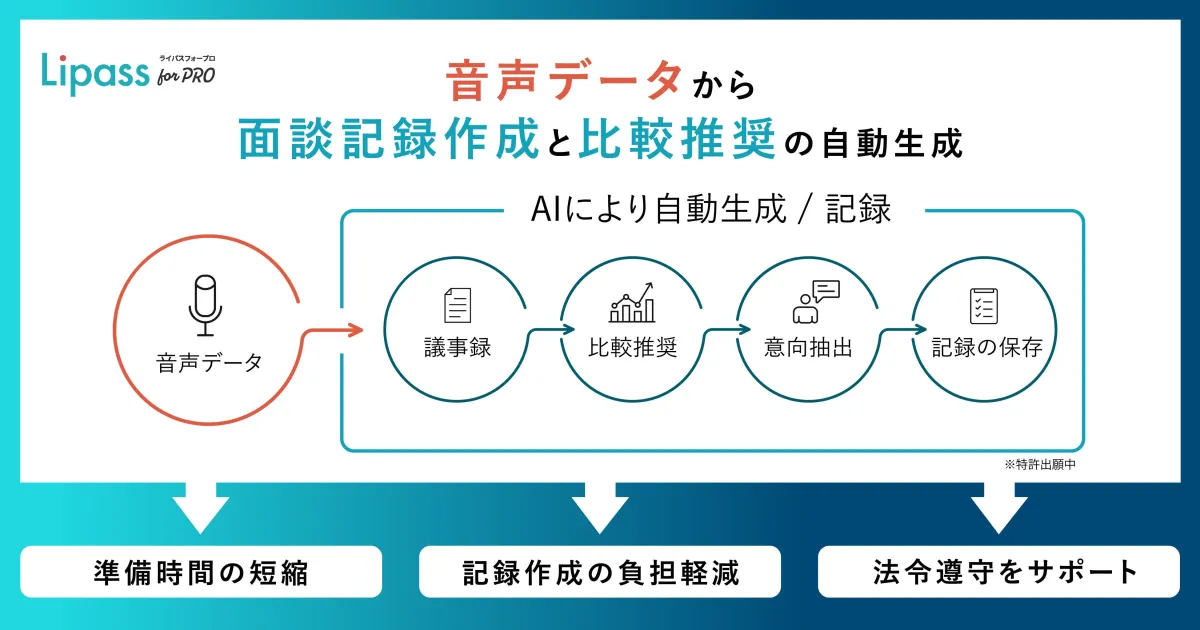 Lipass ライパスフォープロ for PRO

音声データから
面談記録作成と比較推奨の自動生成

AIにより自動生成 / 記録

音声データ

議事録

比較推奨

意向抽出

記録の保存

※特許出願中

準備時間の短縮

記録作成の負担軽減

法令遵守をサポート